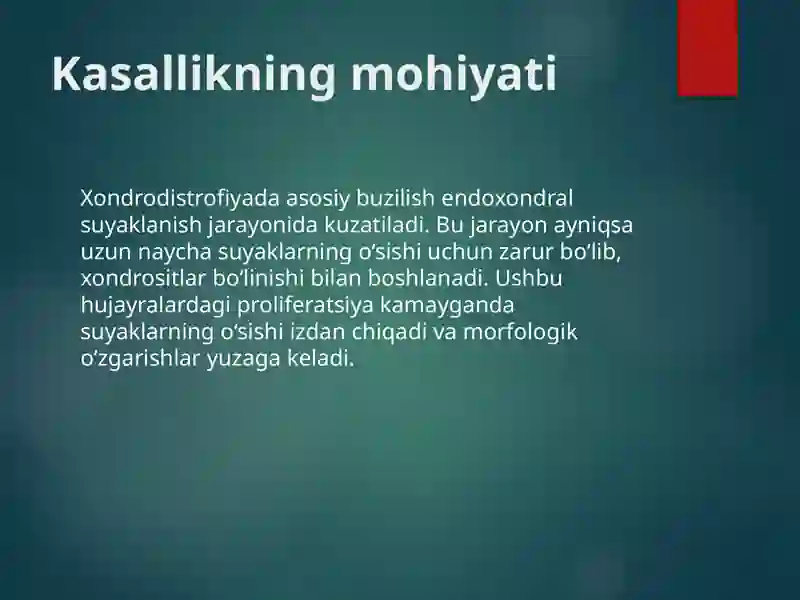 Kasallikning mohiyati

Xondrodistrofiyada asosiy buzilish endoxondral suyaklanish jarayonida kuzatiladi. Bu jarayon ayniqsa uzun naycha suyaklarning o‘sishi uchun zarur bo‘lib, xondrositlar bo‘linishi bilan boshlanadi. Ushbu hujayralardagi proliferatsiya kamayganda suyaklarning o‘sishi izdan chiqadi va morfologik o‘zgarishlar yuzaga keladi.